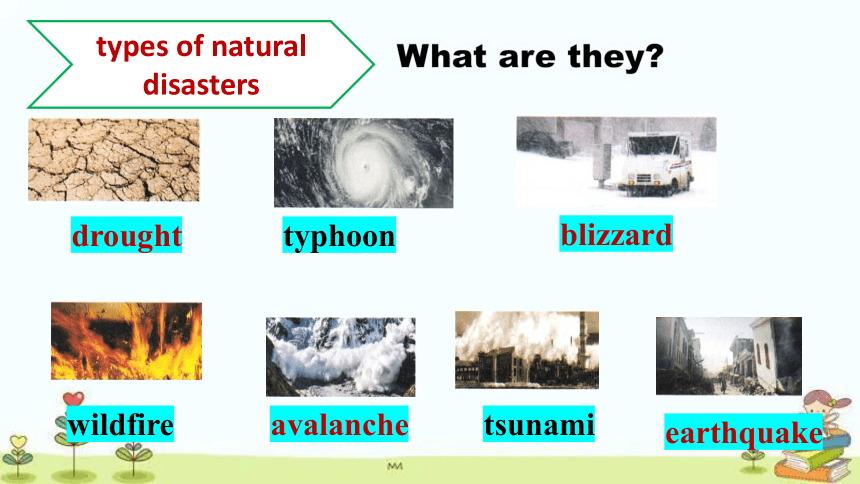 types of natural disasters

What are they?

drought

typhoon

blizzard

wildfire

avalanche

tsunami

earthquake